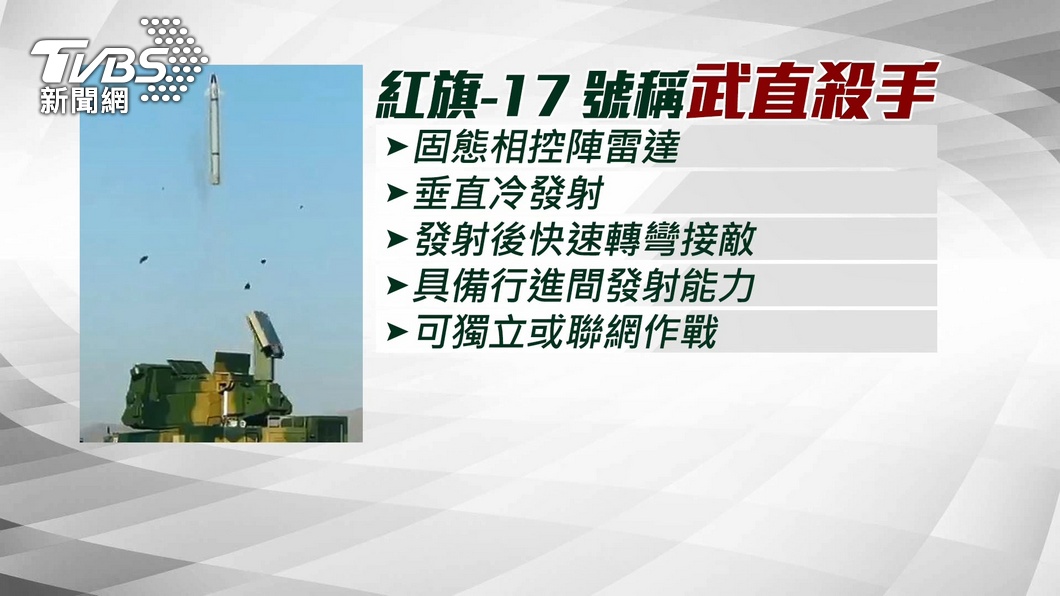 TVBS
新聞網

紅旗-17 號稱武直殺手

➤固態相控陣雷達
➤垂直冷發射
➤發射後快速轉彎接敵
➤具備行進間發射能力
➤可獨立或聯網作戰